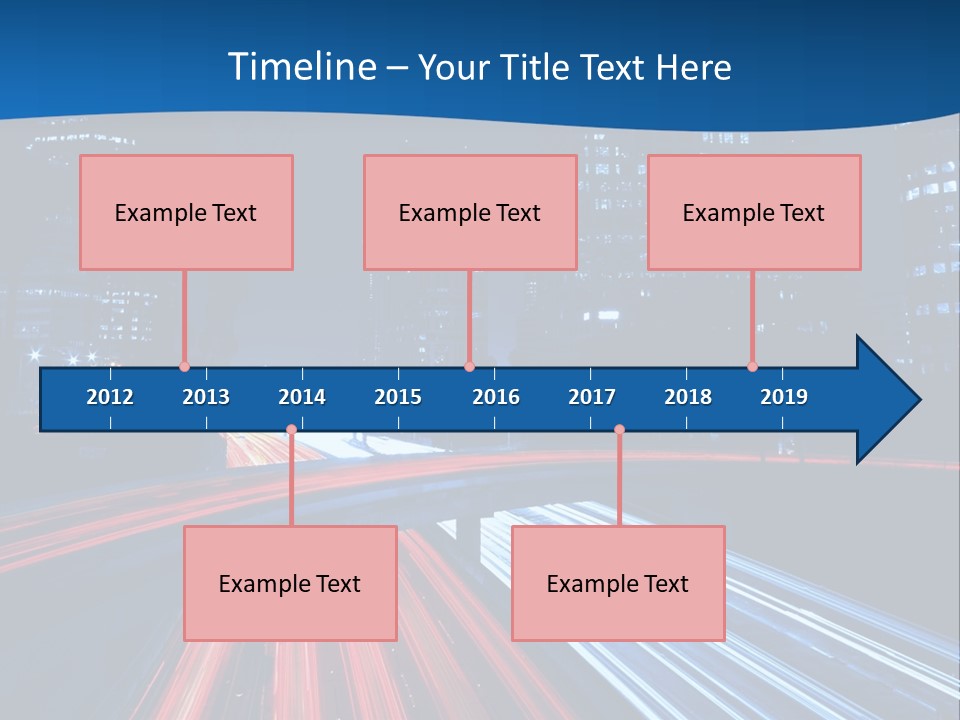 Timeline – Your Title Text Here

Example Text

Example Text

Example Text

2012 2013 2014 2015 2016 2017 2018 2019

Example Text

Example Text